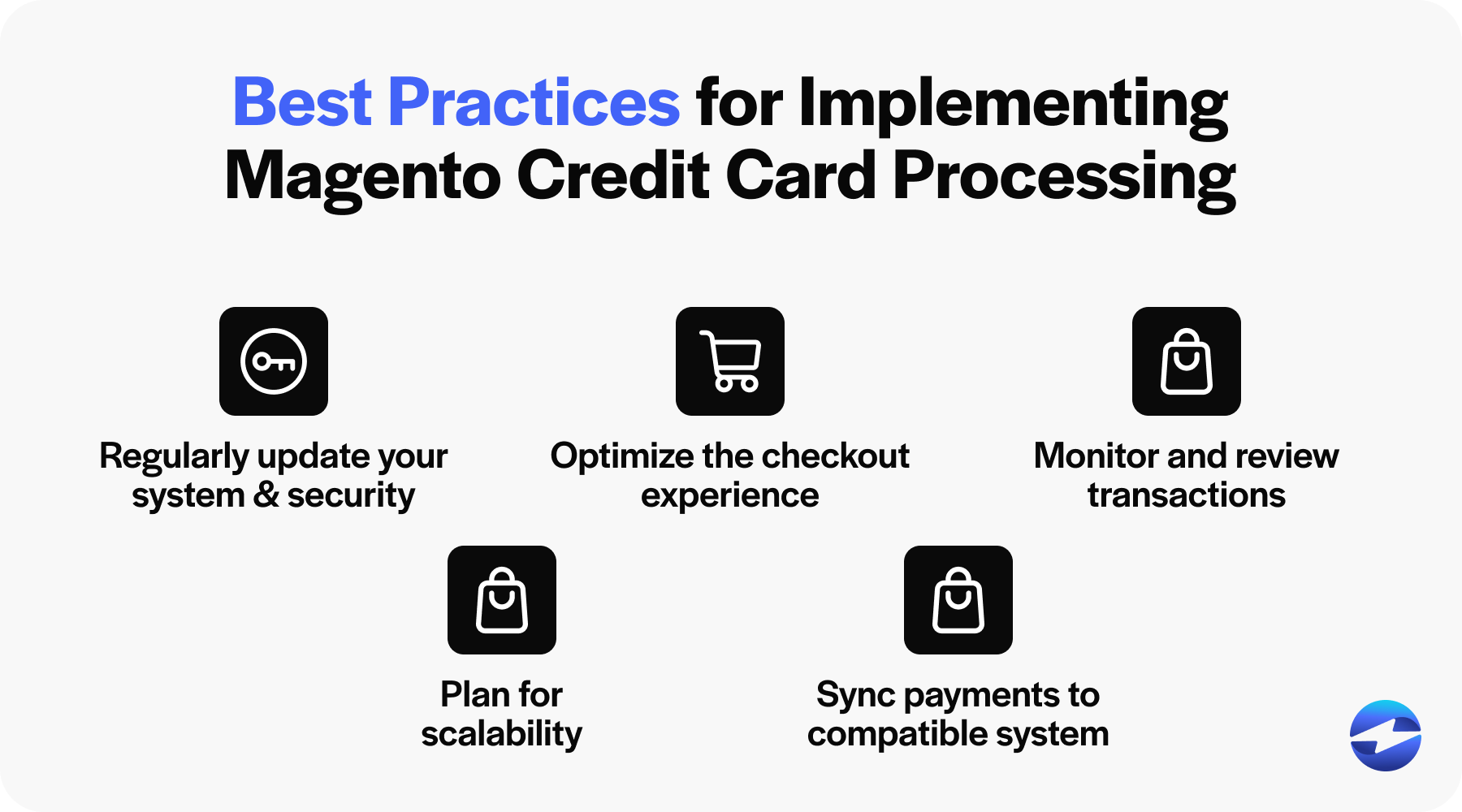 Best Practices for Implementing Magento Credit Card Processing

Regularly update your system & security

Optimize the checkout experience

Monitor and review transactions

Plan for scalability

Sync payments to compatible system